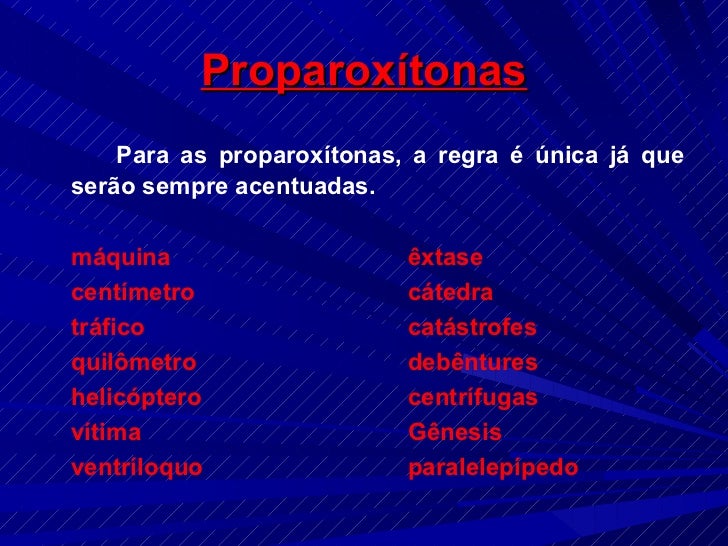 Proparoxítonas

Para as proparoxítonas, a regra é única já que serão sempre acentuadas.

máquina
centímetro
tráfico
quilômetro
helicóptero
vítima
ventríloquo

êxtase
cátedra
catástrofes
debêntures
centrífugas
Gênesis
paralelepípedo